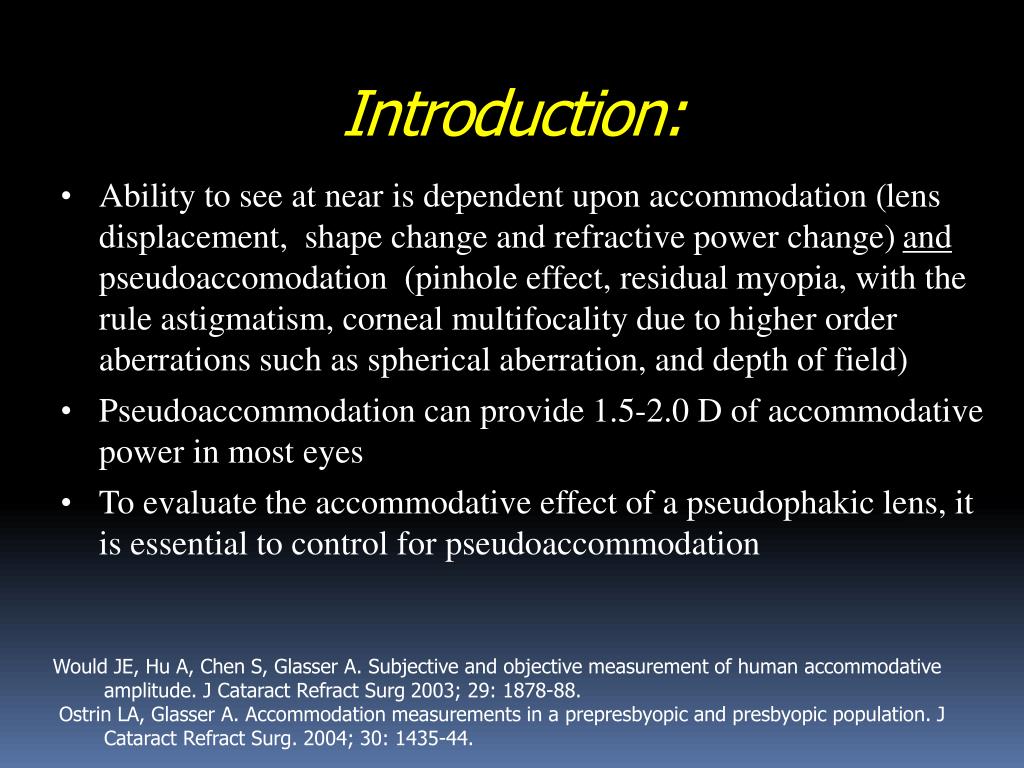 Introduction:

• Ability to see at near is dependent upon accommodation (lens displacement, shape change and refractive power change) and pseudoaccomodation (pinhole effect, residual myopia, with the rule astigmatism, corneal multifocality due to higher order aberrations such as spherical aberration, and depth of field)

• Pseudoaccommodation can provide 1.5-2.0 D of accommodative power in most eyes

• To evaluate the accommodative effect of a pseudophakic lens, it is essential to control for pseudoaccommodation

Would JE, Hu A, Chen S, Glasser A. Subjective and objective measurement of human accommodative amplitude. J Cataract Refract Surg 2003; 29: 1878-88.
Ostrin LA, Glasser A. Accommodation measurements in a prepresbyopic and presbyopic population. J Cataract Refract Surg. 2004; 30: 1435-44.